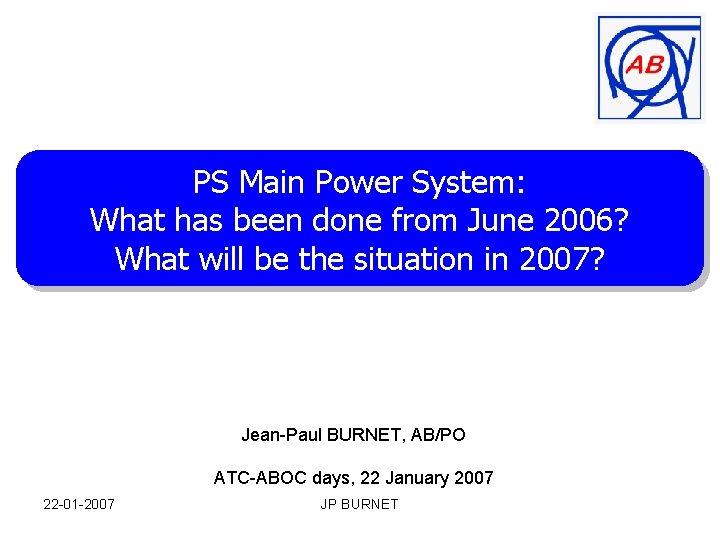 AB

PS Main Power System:
What has been done from June 2006?
What will be the situation in 2007?

Jean-Paul BURNET, AB/PO

ATC-ABOC days, 22 January 2007

22-01-2007

JP BURNET